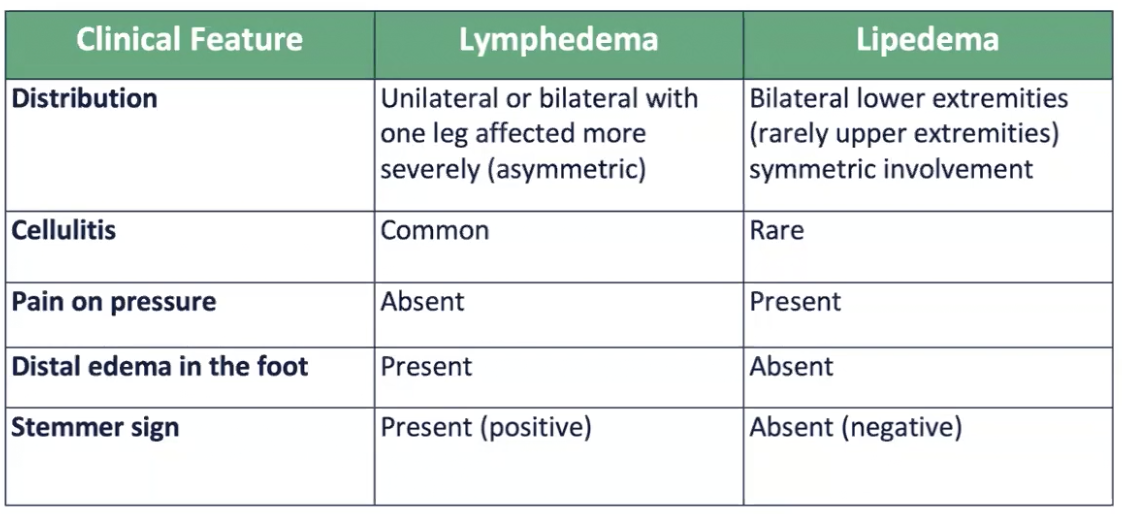 | Clinical Feature | Lymphedema | Lipedema |
|---|---|---|
| Distribution | Unilateral or bilateral with one leg affected more severely (asymmetric) | Bilateral lower extremities (rarely upper extremities) symmetric involvement |
| Cellulitis | Common | Rare |
| Pain on pressure | Absent | Present |
| Distal edema in the foot | Present | Absent |
| Stemmer sign | Present (positive) | Absent (negative) |